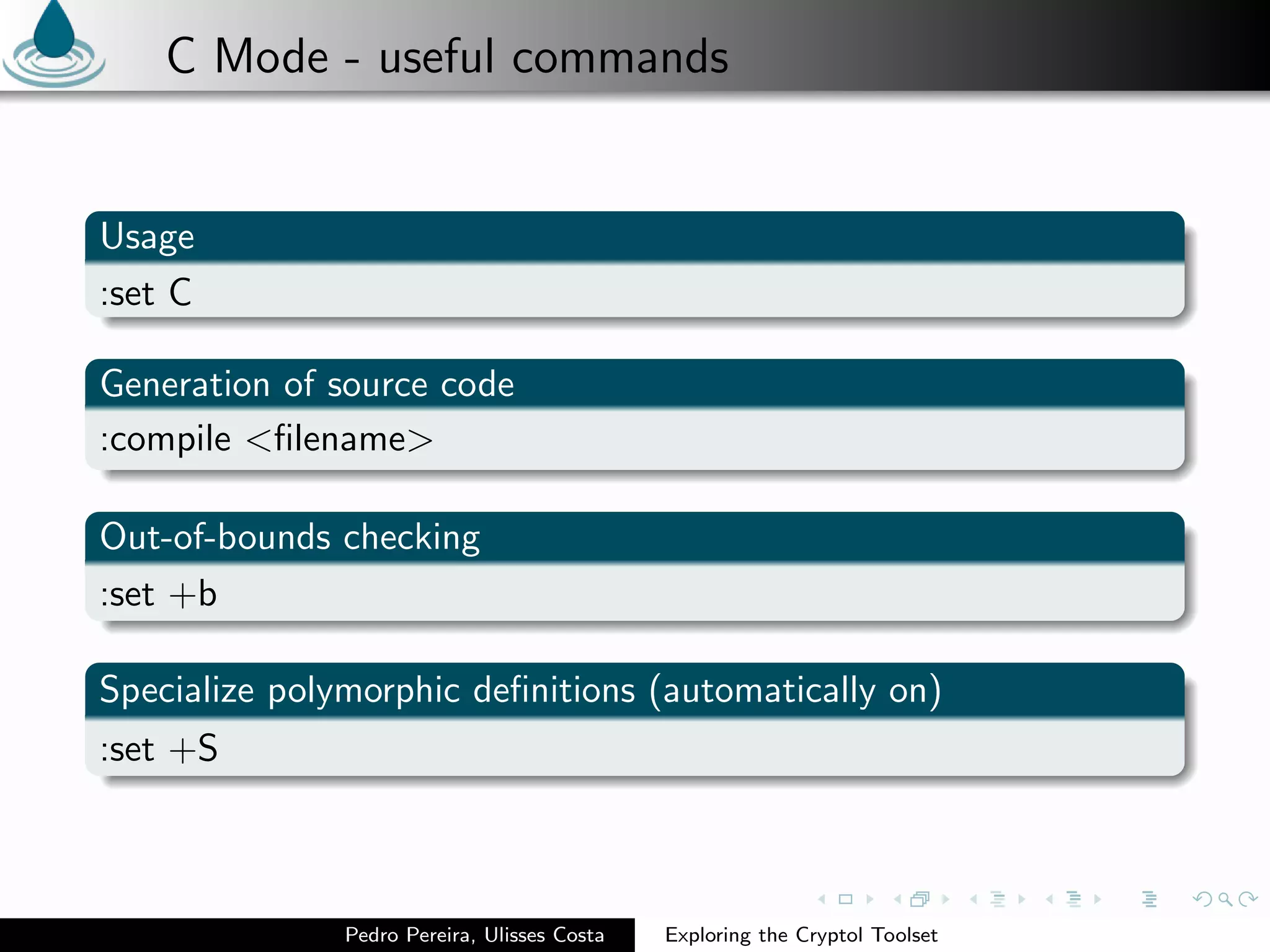 C Mode - useful commands

Usage

:set C

Generation of source code

:compile <filename>

Out-of-bounds checking

:set +b

Specialize polymorphic definitions (automatically on)

:set +S

Pedro Pereira, Ulisses Costa

Exploring the Cryptol Toolset